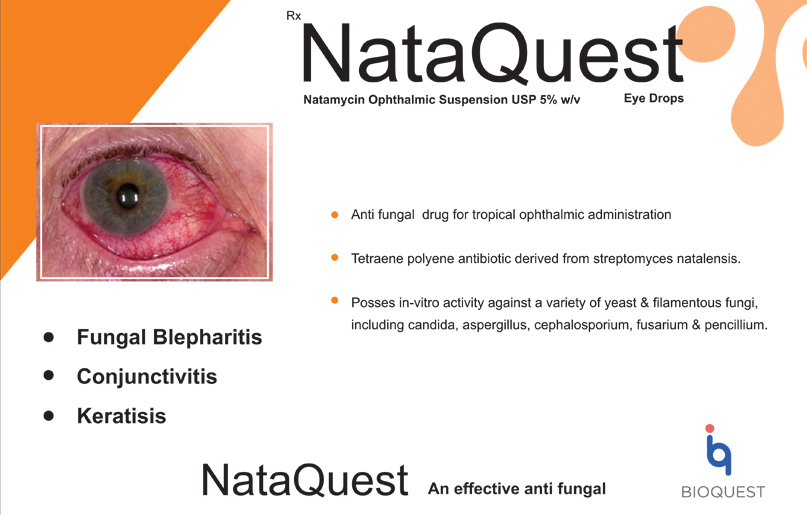 Rx
NataQuest
Natamycin Ophthalmic Suspension USP 5% w/v Eye Drops

- Anti fungal drug for tropical ophthalmic administration
- Tetraene polyene antibiotic derived from streptomyces natalensis.
- Posses in-vitro activity against a variety of yeast & filamentous fungi, including candida, aspergillus, cephalosporium, fusarium & pencillium.

- Fungal Blepharitis
- Conjunctivitis
- Keratisis

NataQuest An effective anti fungal

BIOQUEST